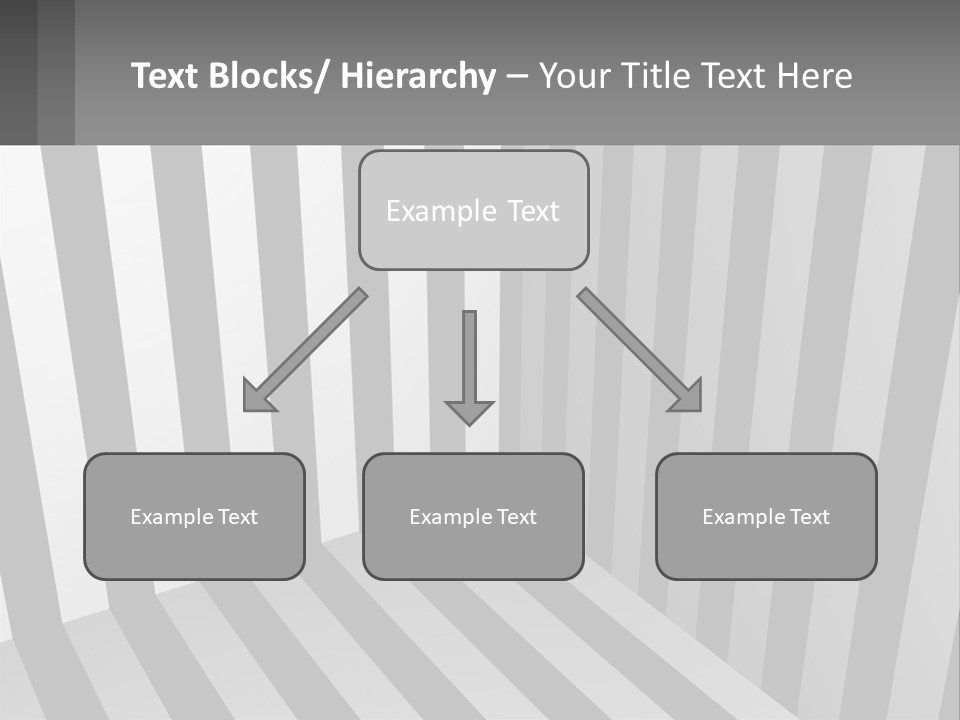 Text Blocks/ Hierarchy – Your Title Text Here

Example Text

Example Text

Example Text

Example Text